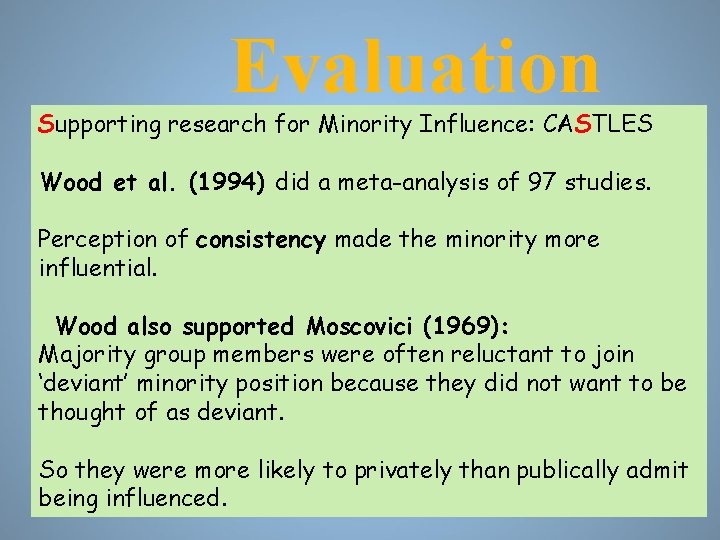 Evaluation

Supporting research for Minority Influence: CASTLES

Wood et al. (1994) did a meta-analysis of 97 studies.

Perception of consistency made the minority more influential.

Wood also supported Moscovici (1969):
Majority group members were often reluctant to join 'deviant' minority position because they did not want to be thought of as deviant.

So they were more likely to privately than publically admit being influenced.